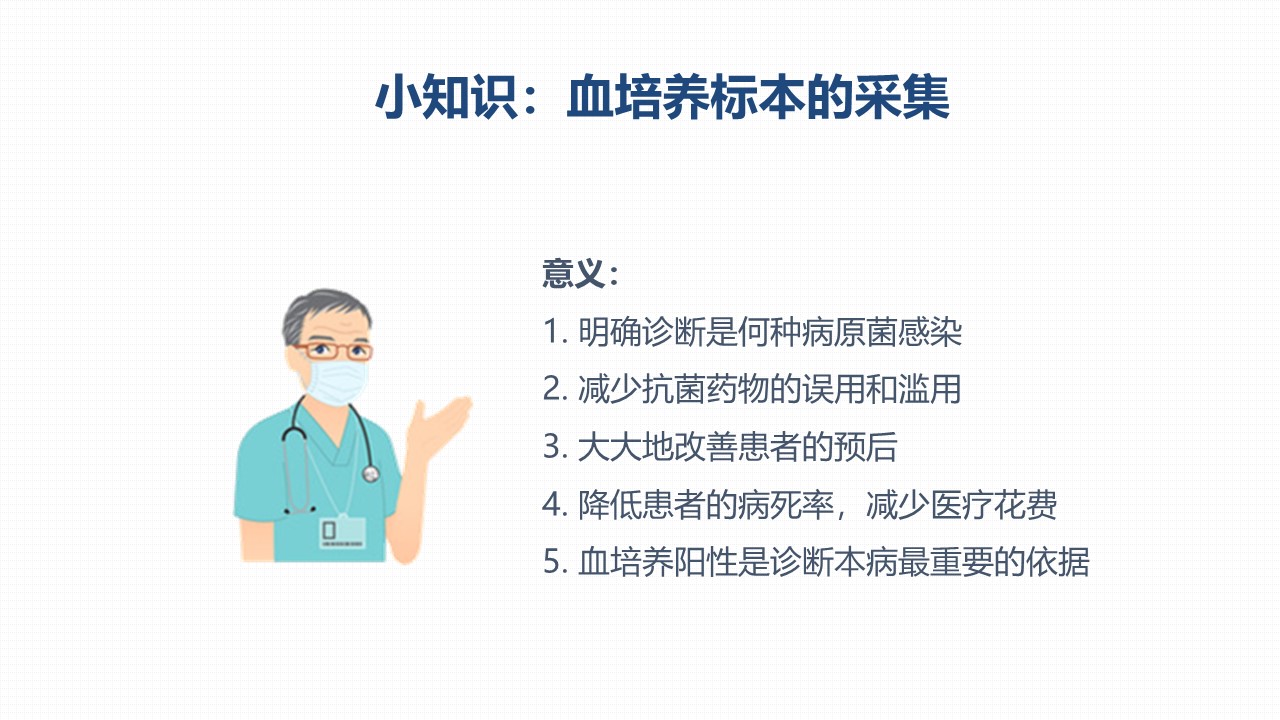 小知识：血培养标本的采集

意义：

1. 明确诊断是何种病原菌感染

2. 减少抗菌药物的误用和滥用

3. 大大地改善患者的预后

4. 降低患者的病死率，减少医疗花费

5. 血培养阳性是诊断本病最重要的依据